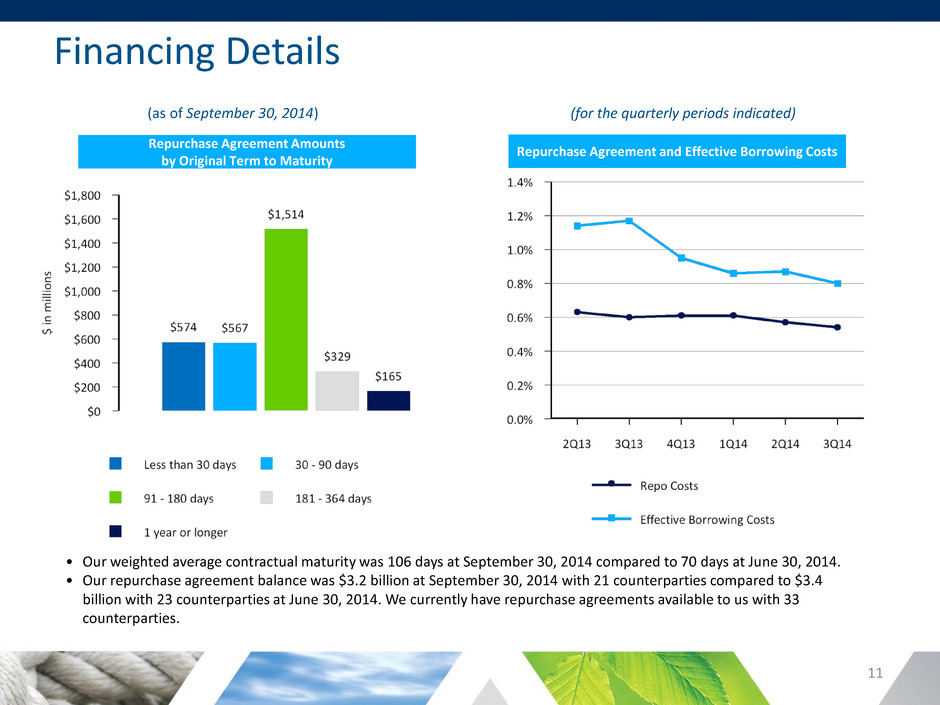 Financing Details

(as of September 30, 2014)

Repurchase Agreement Amounts by Original Term to Maturity

$ in millions

$1,800
$1,600
$1,400
$1,200
$1,000
$800
$600
$400
$200
$0

$574 $567 $1,514 $329 $165

Less than 30 days
30 - 90 days
91 - 180 days
181 - 364 days
1 year or longer

(for the quarterly periods indicated)

Repurchase Agreement and Effective Borrowing Costs

1.4%
1.2%
1.0%
0.8%
0.6%
0.4%
0.2%
0.0%

2Q13 3Q13 4Q13 1Q14 2Q14 3Q14

Repo Costs
Effective Borrowing Costs

• Our weighted average contractual maturity was 106 days at September 30, 2014 compared to 70 days at June 30, 2014.
• Our repurchase agreement balance was $3.2 billion at September 30, 2014 with 21 counterparties compared to $3.4 billion with 23 counterparties at June 30, 2014. We currently have repurchase agreements available to us with 33 counterparties.

11